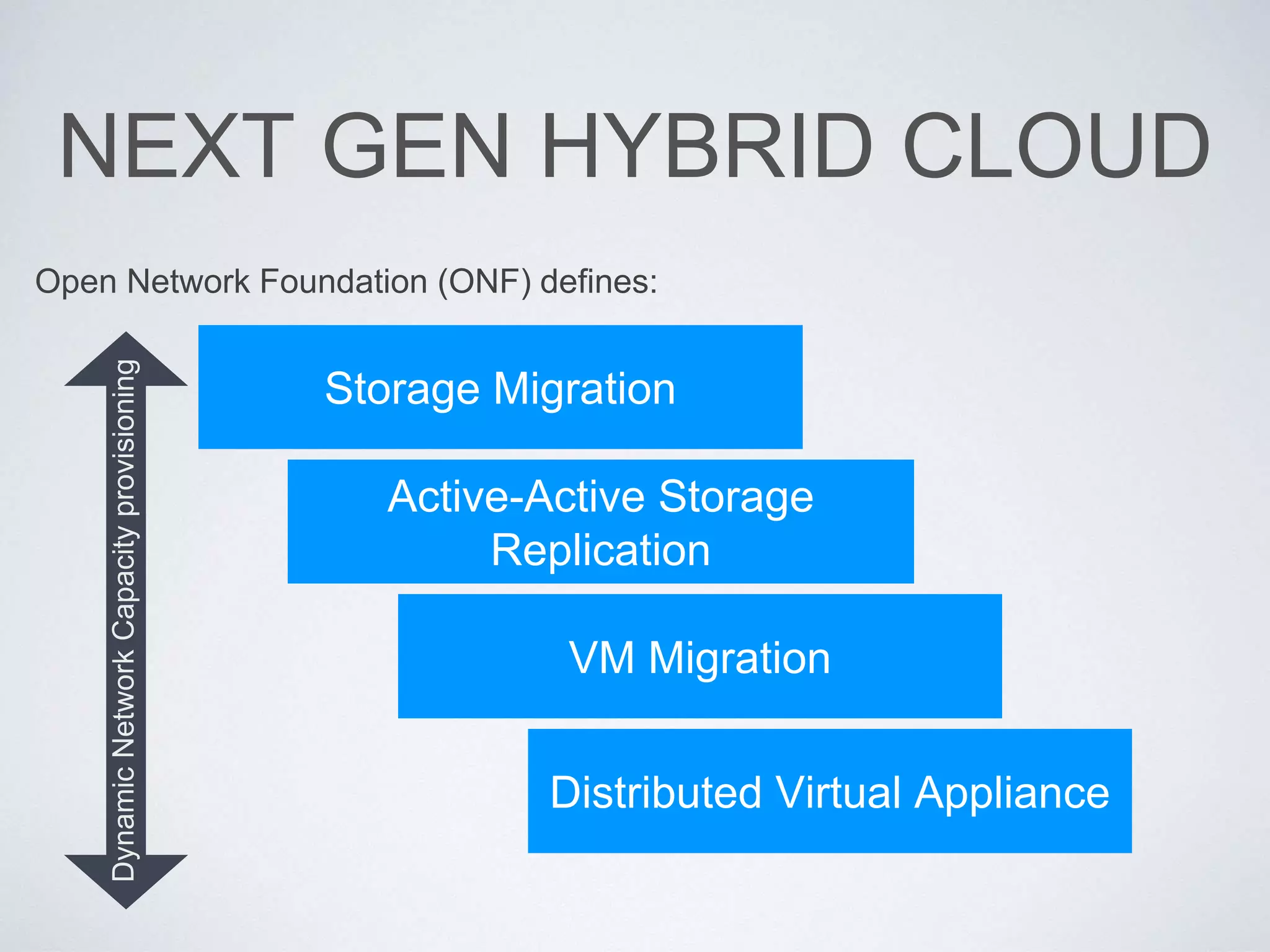 NEXT GEN HYBRID CLOUD

Open Network Foundation (ONF) defines:

Dynamic Network Capacity provisioning

Storage Migration

Active-Active Storage Replication

VM Migration

Distributed Virtual Appliance